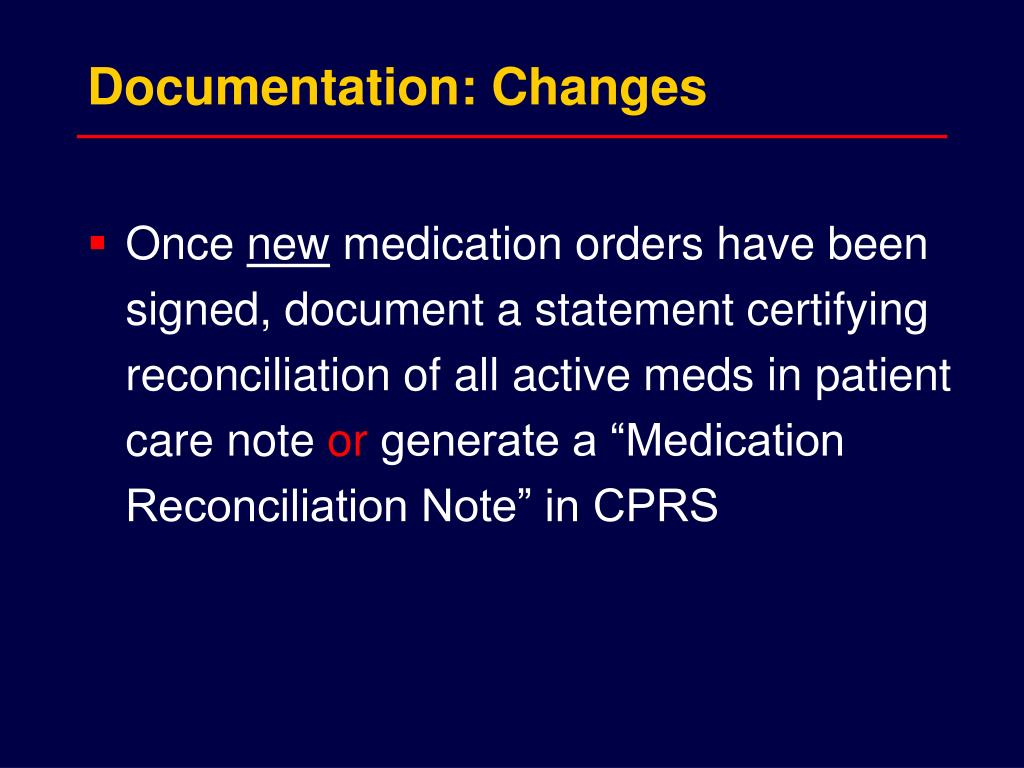 Documentation: Changes

▪ Once new medication orders have been signed, document a statement certifying reconciliation of all active meds in patient care note or generate a “Medication Reconciliation Note” in CPRS